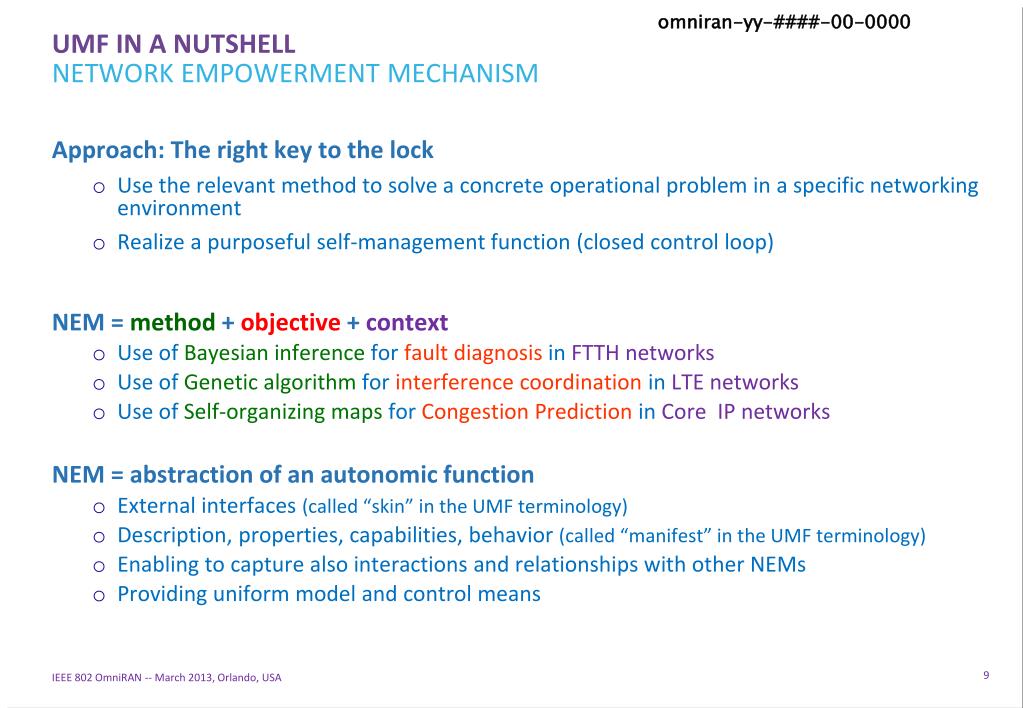 omniran-yy-####-00-0000

UMF IN A NUTSHELL
NETWORK EMPOWERMENT MECHANISM

Approach: The right key to the lock

o Use the relevant method to solve a concrete operational problem in a specific networking environment
o Realize a purposeful self-management function (closed control loop)

NEM = method + objective + context

o Use of Bayesian inference for fault diagnosis in FTTH networks
o Use of Genetic algorithm for interference coordination in LTE networks
o Use of Self-organizing maps for Congestion Prediction in Core IP networks

NEM = abstraction of an autonomic function

o External interfaces (called “skin” in the UMF terminology)
o Description, properties, capabilities, behavior (called “manifest” in the UMF terminology)
o Enabling to capture also interactions and relationships with other NEMs
o Providing uniform model and control means

IEEE 802 OmniRAN -- March 2013, Orlando, USA

9